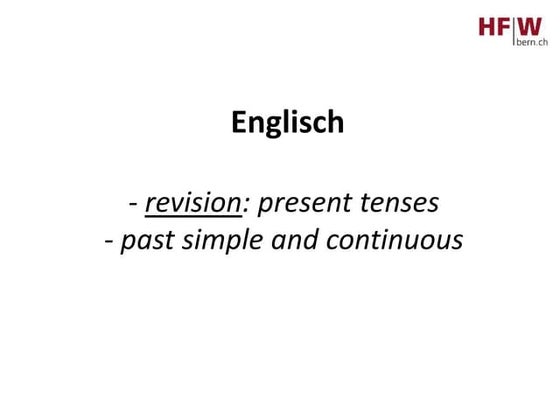 HF|W bern.ch

Englisch

- revision: present tenses
- past simple and continuous